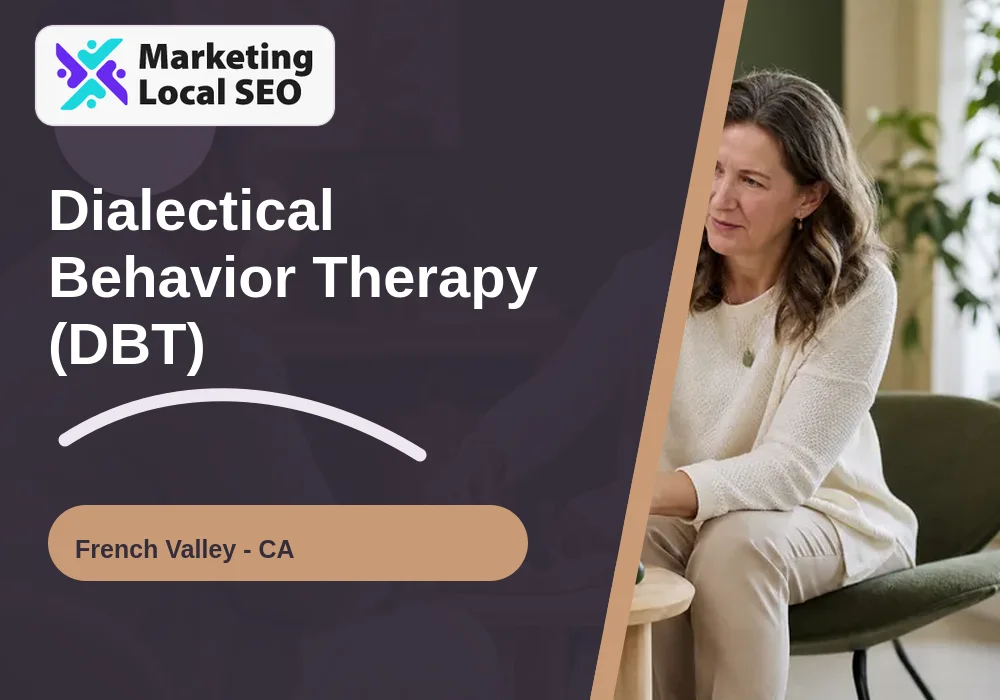 Marketing Local SEO

Dialectical Behavior Therapy (DBT)

French Valley - CA